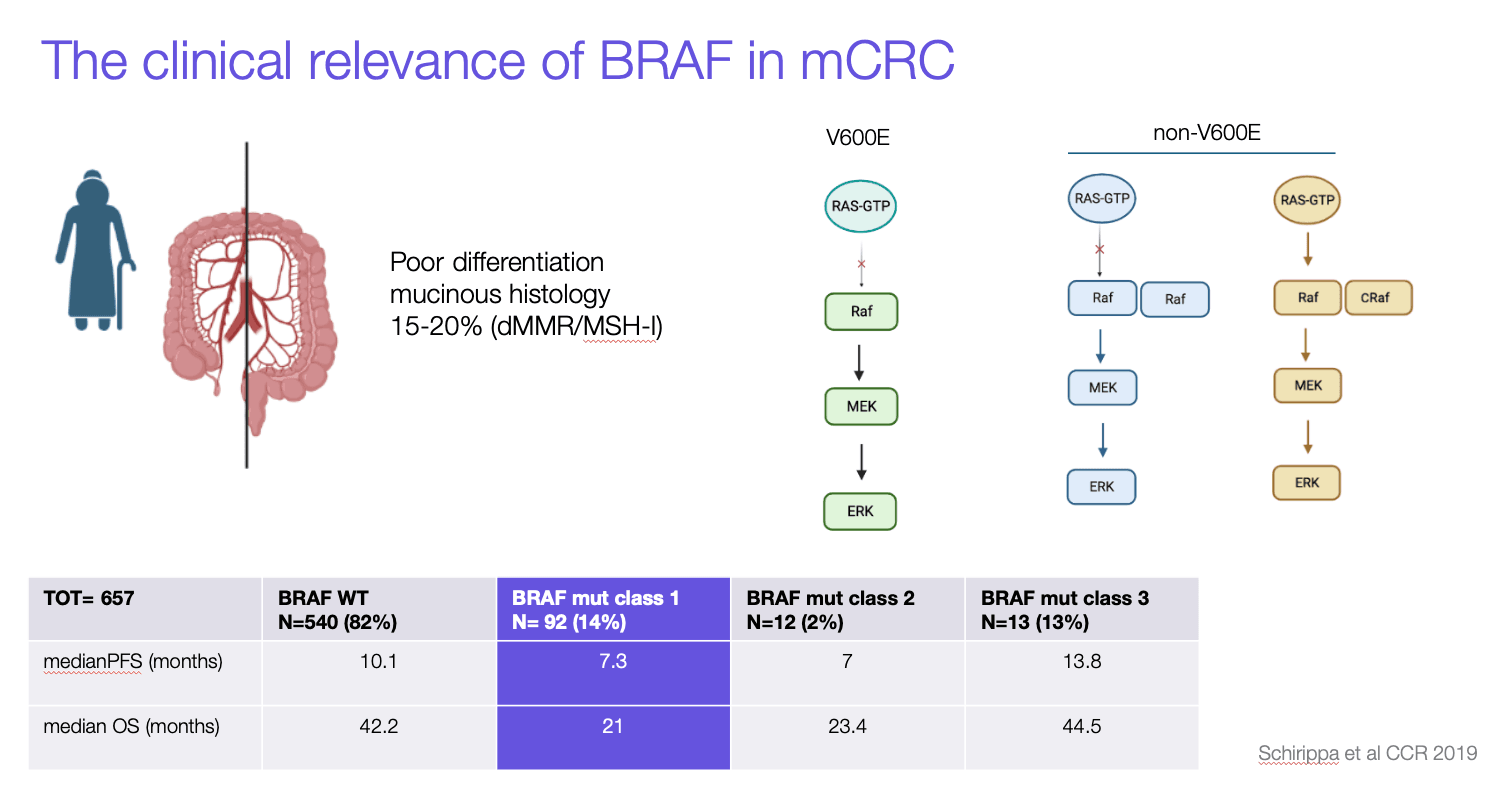 The clinical relevance of BRAF in mCRC

Poor differentiation
mucinous histology
15-20% (dMMR/MSH-I)

V600E

RAS-GTP

Raf

MEK

ERK

non-V600E

RAS-GTP

Raf Raf

MEK

ERK

RAS-GTP

Raf CRaf

MEK

ERK

| TOT= 657 | BRAF WT N=540 (82%) | BRAF mut class 1 N= 92 (14%) | BRAF mut class 2 N=12 (2%) | BRAF mut class 3 N=13 (13%) |
|---|---|---|---|---|
| medianPFS (months) | 10.1 | 7.3 | 7 | 13.8 |
| median OS (months) | 42.2 | 21 | 23.4 | 44.5 |

Schirippa et al CCR 2019